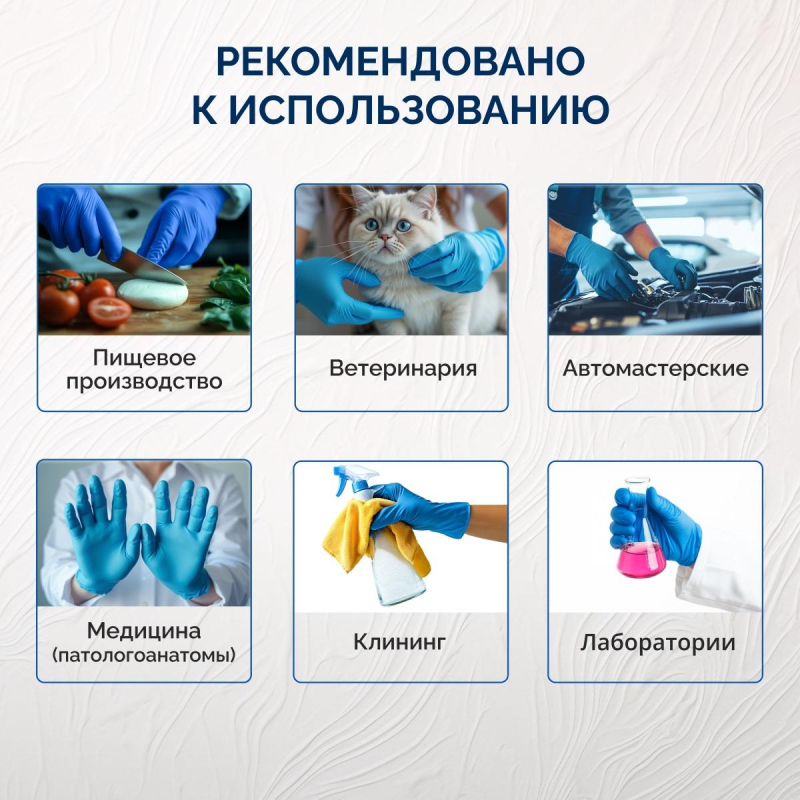 РЕКОМЕНДОВАНО
К ИСПОЛЬЗОВАНИЮ

Пищевое производство

Ветеринария

Автомастерские

Медицина (патологоанатомы)

Клининг

Лаборатории